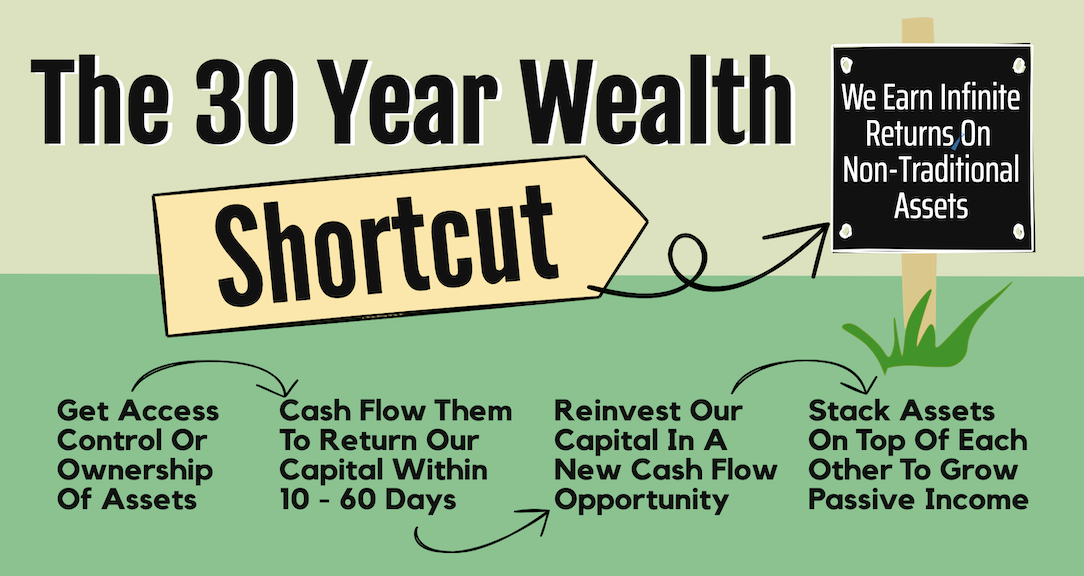 The 30 Year Wealth

Shortcut

We Earn Infinite Returns On Non-Traditional Assets

Get Access Control Or Ownership Of Assets

Cash Flow Them To Return Our Capital Within 10 - 60 Days

Reinvest Our Capital In A New Cash Flow Opportunity

Stack Assets On Top Of Each Other To Grow Passive Income